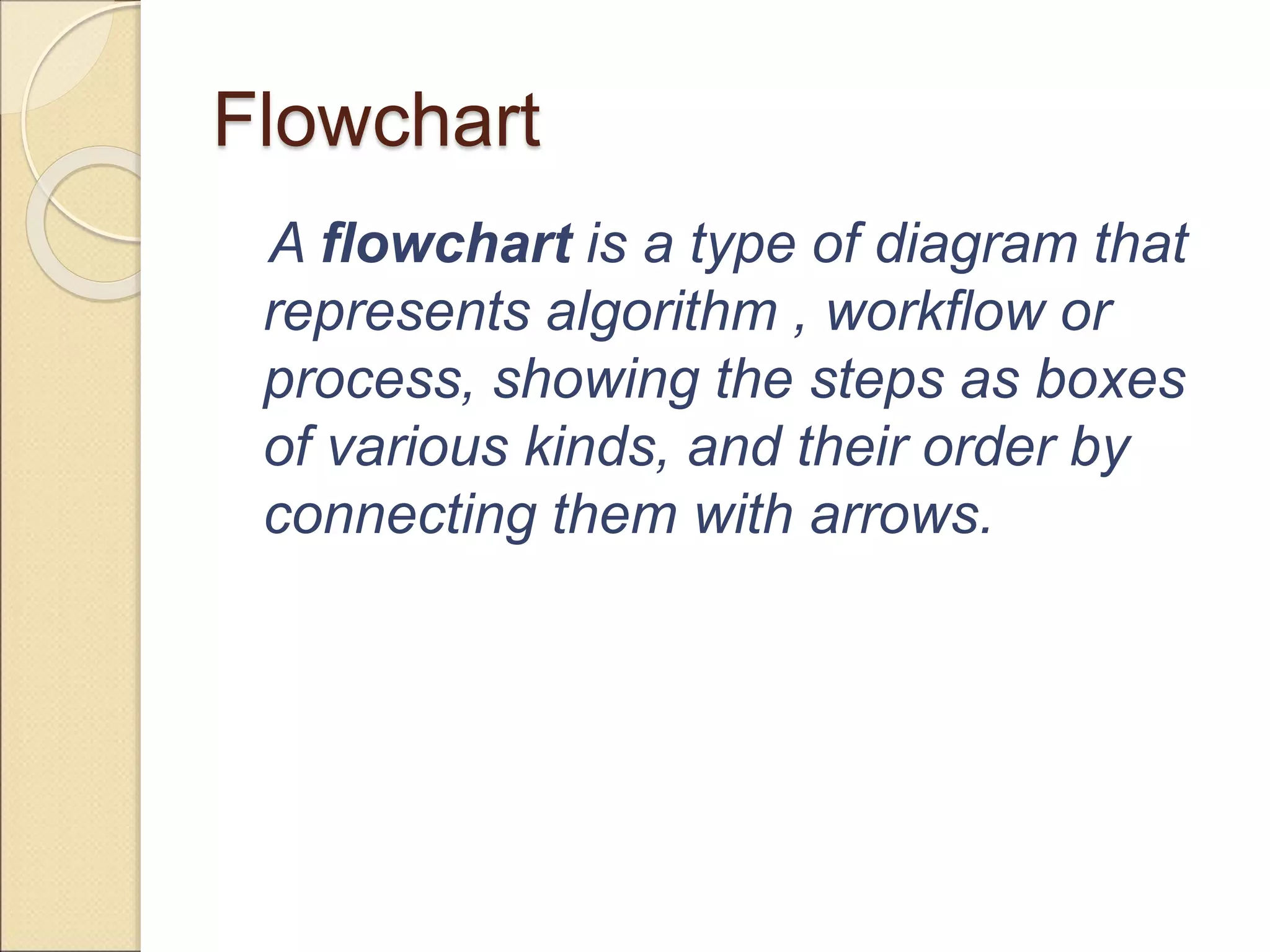 Flowchart

A flowchart is a type of diagram that represents algorithm , workflow or process, showing the steps as boxes of various kinds, and their order by connecting them with arrows.